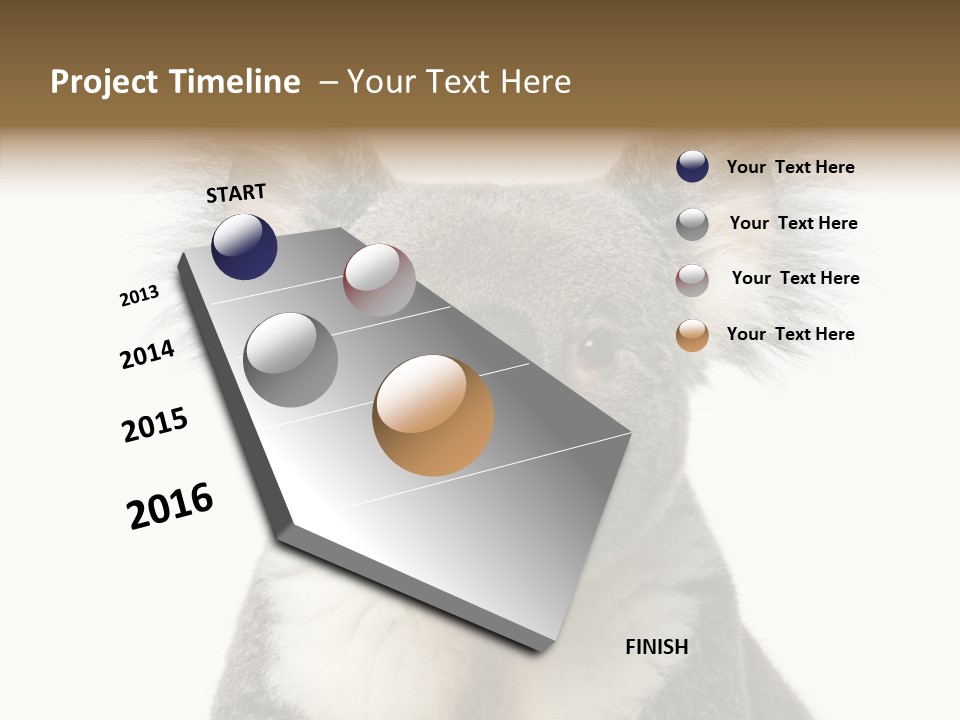 Project Timeline – Your Text Here

START

2013

2014

2015

2016

FINISH

Your Text Here

Your Text Here

Your Text Here

Your Text Here